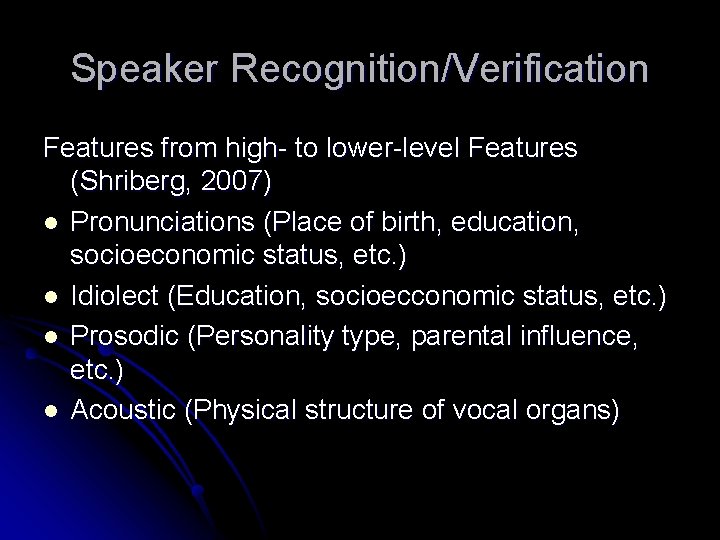 Speaker Recognition/Verification

Features from high- to lower-level Features (Shriberg, 2007)

- Pronunciations (Place of birth, education, socioeconomic status, etc.)
- Idiolect (Education, socioecconomic status, etc.)
- Prosodic (Personality type, parental influence, etc.)
- Acoustic (Physical structure of vocal organs)